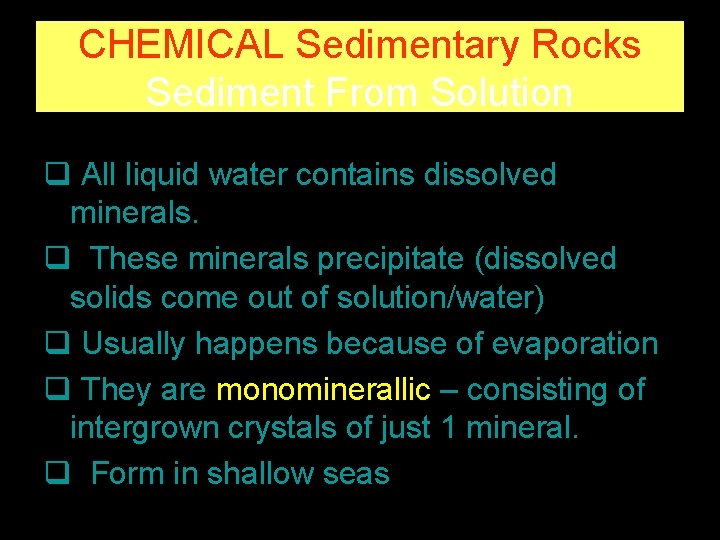 CHEMICAL Sedimentary Rocks
Sediment From Solution

❑ All liquid water contains dissolved minerals.

❑ These minerals precipitate (dissolved solids come out of solution/water)

❑ Usually happens because of evaporation

❑ They are monominerallic – consisting of intergrown crystals of just 1 mineral.

❑ Form in shallow seas